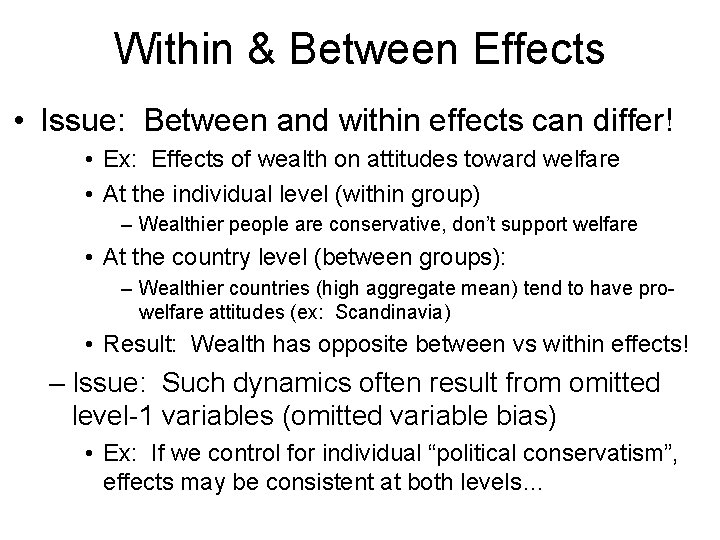 Within & Between Effects

• Issue: Between and within effects can differ!

• Ex: Effects of wealth on attitudes toward welfare

• At the individual level (within group)

– Wealthier people are conservative, don't support welfare

• At the country level (between groups):

– Wealthier countries (high aggregate mean) tend to have pro-welfare attitudes (ex: Scandinavia)

• Result: Wealth has opposite between vs within effects!

– Issue: Such dynamics often result from omitted level-1 variables (omitted variable bias)

• Ex: If we control for individual "political conservatism", effects may be consistent at both levels...